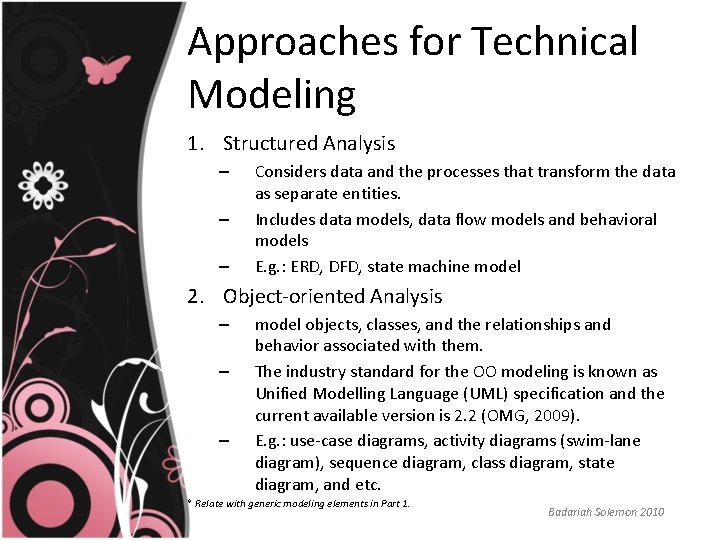 Approaches for Technical Modeling

1. Structured Analysis
– Considers data and the processes that transform the data as separate entities.
– Includes data models, data flow models and behavioral models
– E.g.: ERD, DFD, state machine model

2. Object-oriented Analysis
– model objects, classes, and the relationships and behavior associated with them.
– The industry standard for the OO modeling is known as Unified Modelling Language (UML) specification and the current available version is 2.2 (OMG, 2009).
– E.g.: use-case diagrams, activity diagrams (swim-lane diagram), sequence diagram, class diagram, state diagram, and etc.

* Relate with generic modeling elements in Part 1.

Badariah Solemon 2010